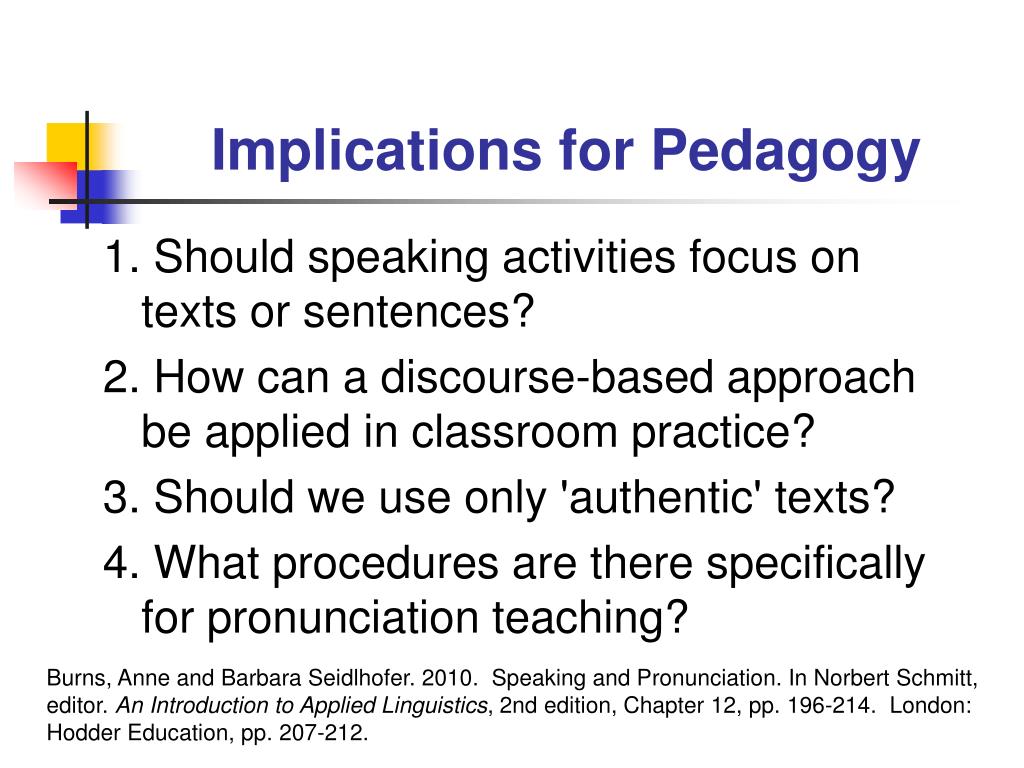 Implications for Pedagogy

1. Should speaking activities focus on texts or sentences?

2. How can a discourse-based approach be applied in classroom practice?

3. Should we use only 'authentic' texts?

4. What procedures are there specifically for pronunciation teaching?

Burns, Anne and Barbara Seidlhofer. 2010. Speaking and Pronunciation. In Norbert Schmitt, editor. An Introduction to Applied Linguistics, 2nd edition, Chapter 12, pp. 196-214. London: Hodder Education, pp. 207-212.